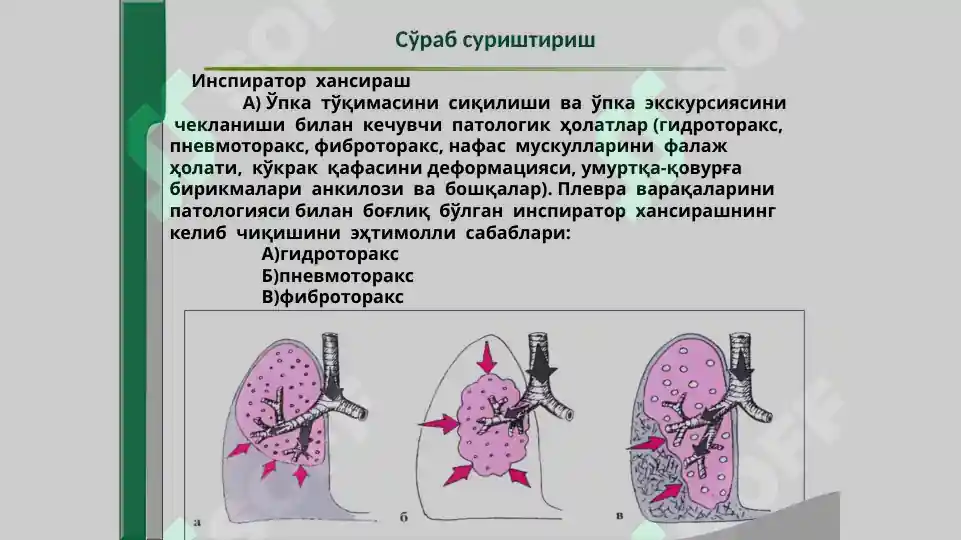 Сўраб суриштириш

Инспиратор хансираш

А) Ўпка тўқимасини сиқилиши ва ўпка экскурсиясини чекланиши билан кечувчи патологик ҳолатлар (гидроторакс, пневмоторакс, фиброторакс, нафас мускулларини фалаж ҳолати, кўкрак қафасини деформацияси, умуртқа-қовурға бирикмалари анкилози ва бошқалар). Плевра варақаларини патологияси билан боғлиқ бўлган инспиратор хансирашнинг келиб чиқишини эҳтимолли сабаблари:

А)гидроторакс
Б)пневмоторакс
В)фиброторакс

а
б
в